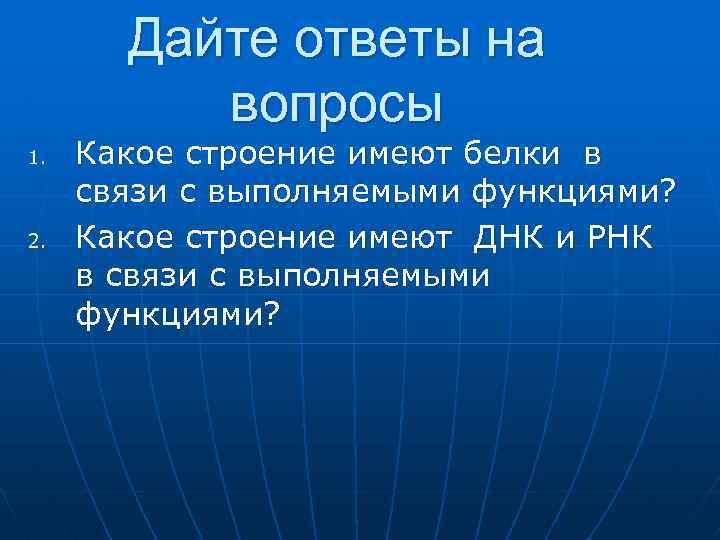 Дайте ответы на вопросы

1. Какое строение имеют белки в связи с выполняемыми функциями?
2. Какое строение имеют ДНК и РНК в связи с выполняемыми функциями?